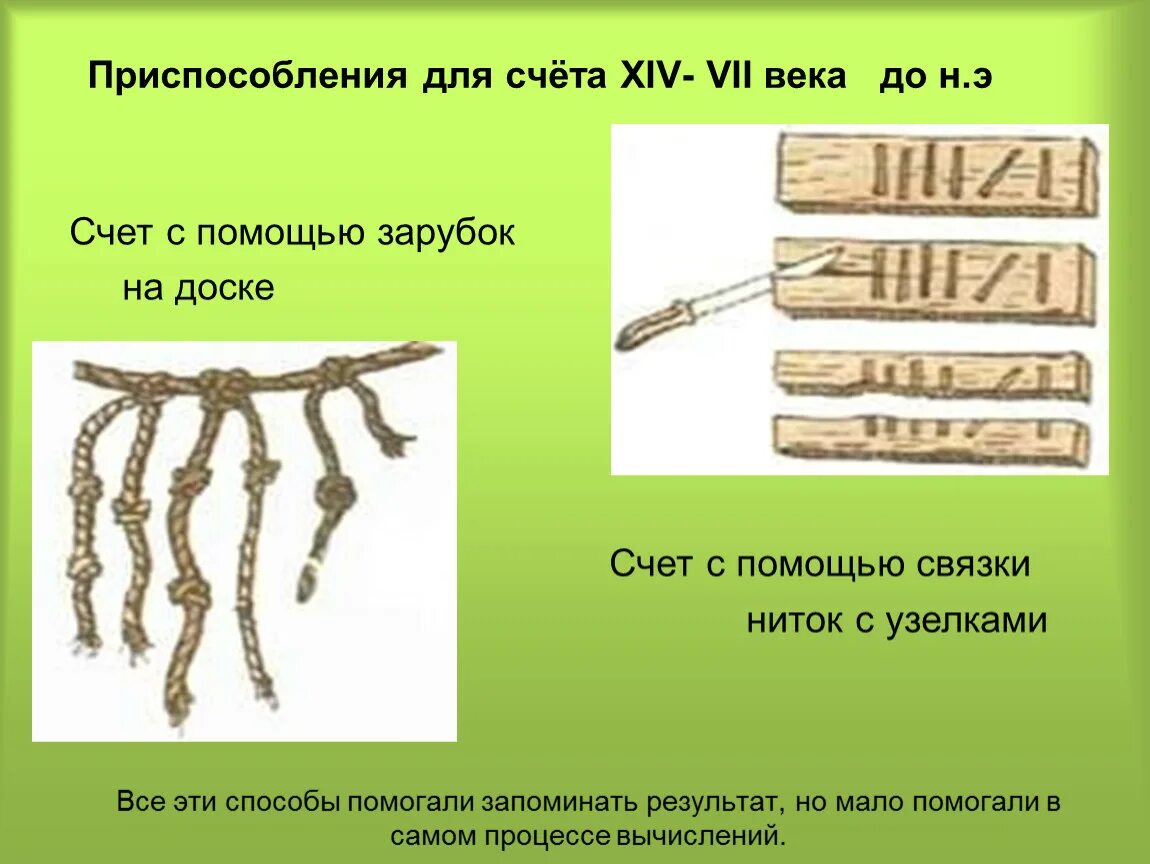 Приспособления для счёта XIV- VII века до н.э

Счет с помощью зарубок на доске

Счет с помощью связки ниток с узелками

Все эти способы помогали запоминать результат, но мало помогали в самом процессе вычислений.